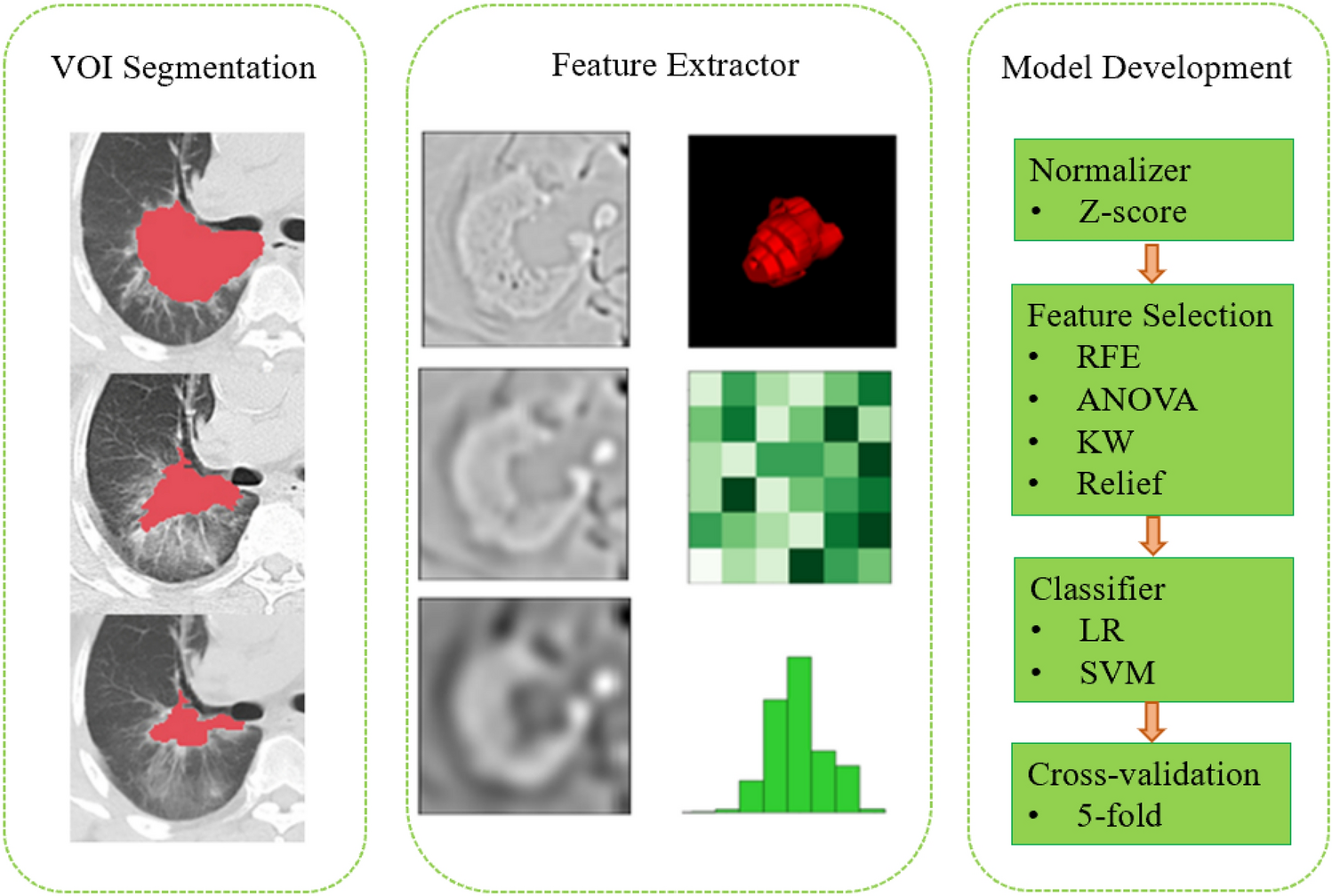 VOI Segmentation

Feature Extractor

Model Development

Normalizer
• Z-score

Feature Selection
• RFE
• ANOVA
• KW
• Relief

Classifier
• LR
• SVM

Cross-validation
• 5-fold